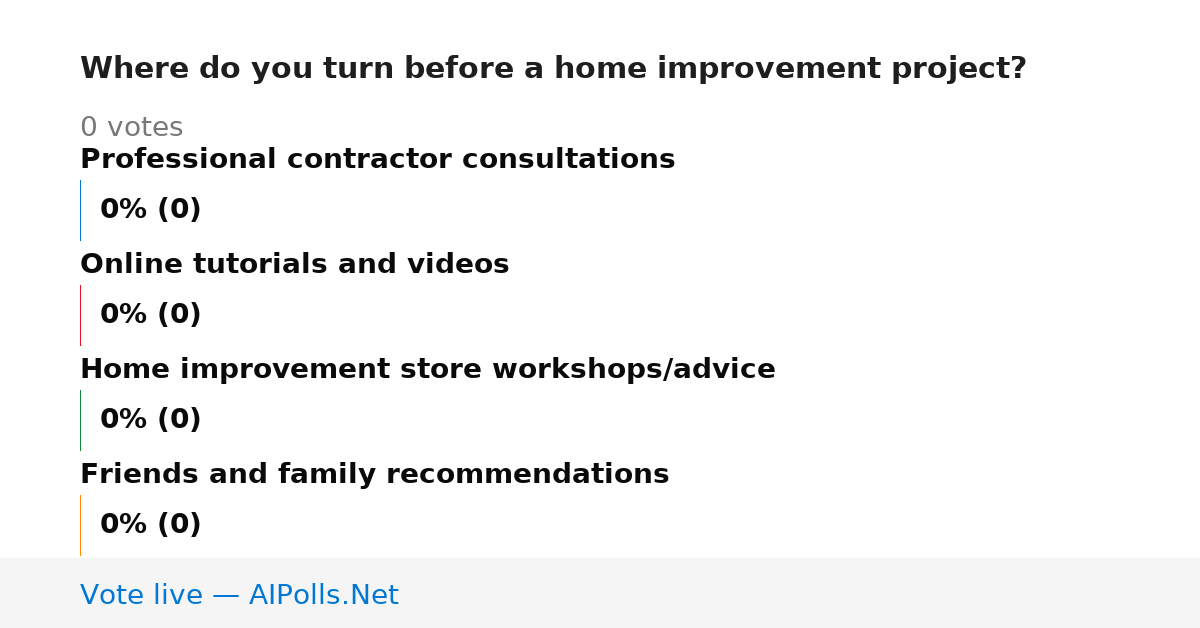 Where do you turn before a home improvement project?

0 votes

Professional contractor consultations

0% (0)

Online tutorials and videos

0% (0)

Home improvement store workshops/advice

0% (0)

Friends and family recommendations

0% (0)

Vote live — AIPolls.Net